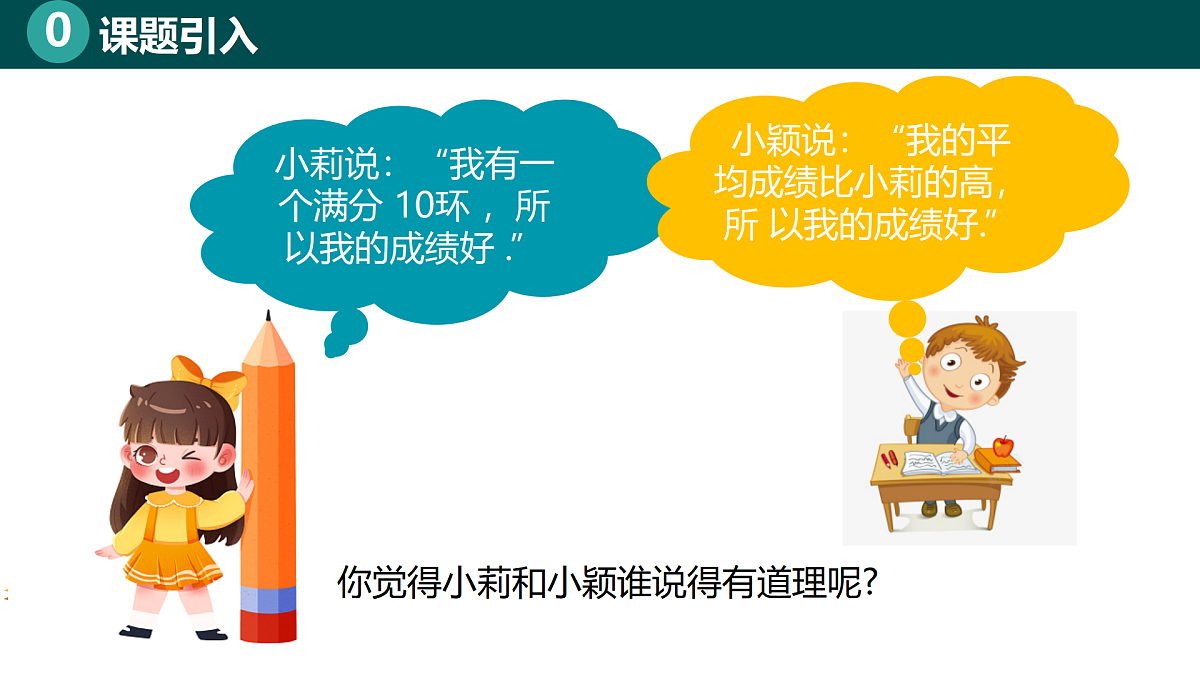 0 课题引入

小莉说：“我有一个满分 10环 ，所以我的成绩好 .”

小颖说：“我的平均成绩比小莉的高，所 以我的成绩好.”

你觉得小莉和小颖谁说得有道理呢?